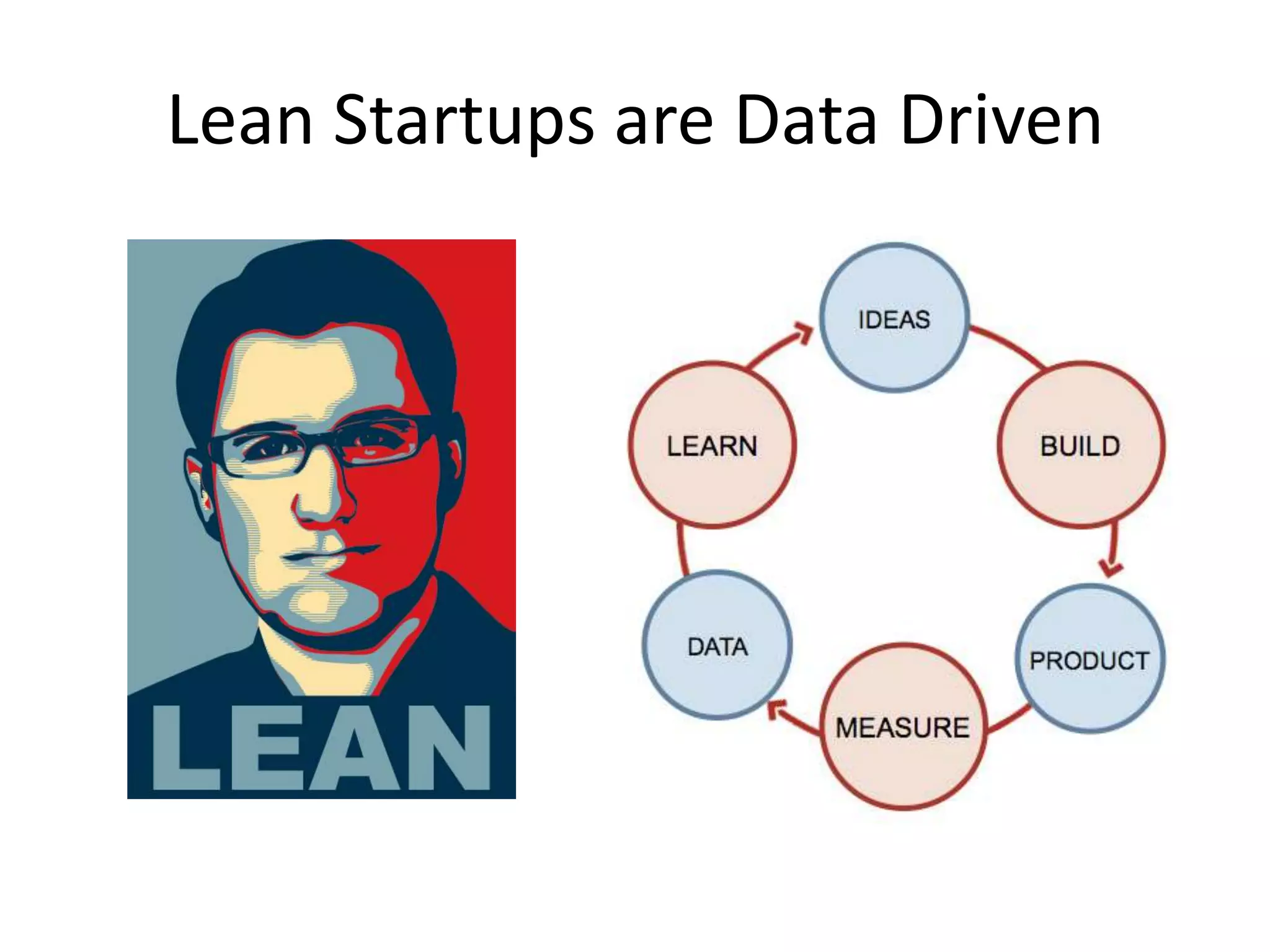 Lean Startups are Data Driven

LEAN

IDEAS

BUILD

PRODUCT

MEASURE

DATA

LEARN